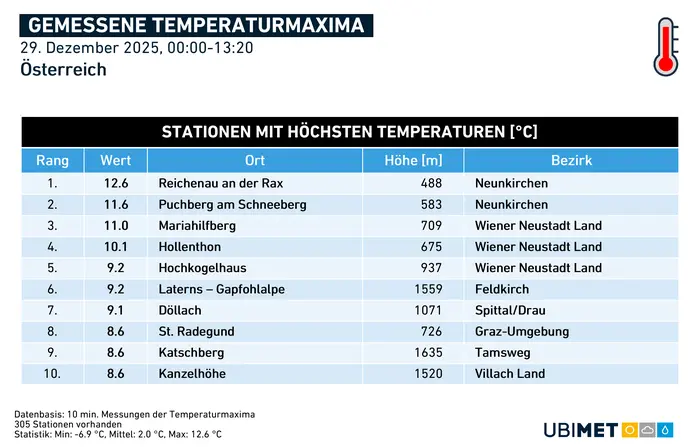 GEMESSENE TEMPERATURMAXIMA
29. Dezember 2025, 00:00-13:20
Österreich

STATIONEN MIT HÖCHSTEN TEMPERATUREN [°C]

| Rang | Wert | Ort | Höhe [m] | Bezirk |
|---|---|---|---|---|
| 1. | 12.6 | Reichenau an der Rax | 488 | Neunkirchen |
| 2. | 11.6 | Puchberg am Schneeberg | 583 | Neunkirchen |
| 3. | 11.0 | Mariahilfberg | 709 | Wiener Neustadt Land |
| 4. | 10.1 | Hollenthon | 675 | Wiener Neustadt Land |
| 5. | 9.2 | Hochkogelhaus | 937 | Wiener Neustadt Land |
| 6. | 9.2 | Laterns – Gapfohlalpe | 1559 | Feldkirch |
| 7. | 9.1 | Döllach | 1071 | Spittal/Drau |
| 8. | 8.6 | St. Radegund | 726 | Graz-Umgebung |
| 9. | 8.6 | Katschberg | 1635 | Tamsweg |
| 10. | 8.6 | Kanzelhöhe | 1520 | Villach Land |

Datenbasis: 10 min. Messungen der Temperaturmaxima
305 Stationen vorhanden
Statistik: Min: -6.9 °C, Mittel: 2.0 °C, Max: 12.6 °C

UBIMET